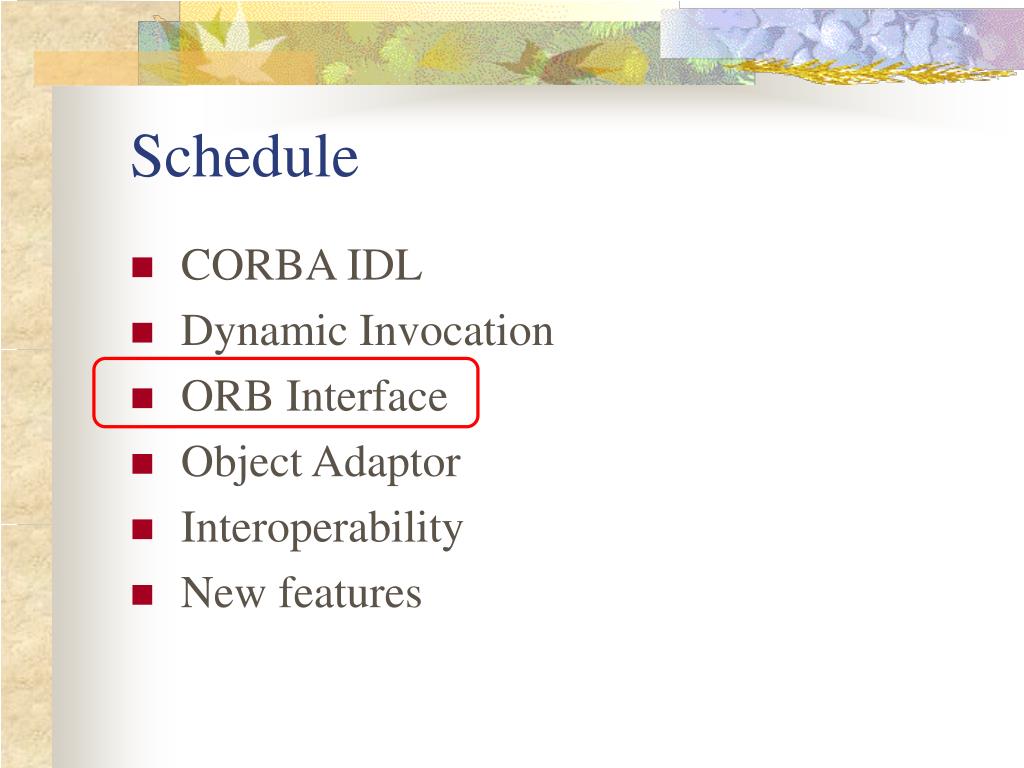 Schedule

- CORBA IDL
- Dynamic Invocation
- ORB Interface
- Object Adaptor
- Interoperability
- New features